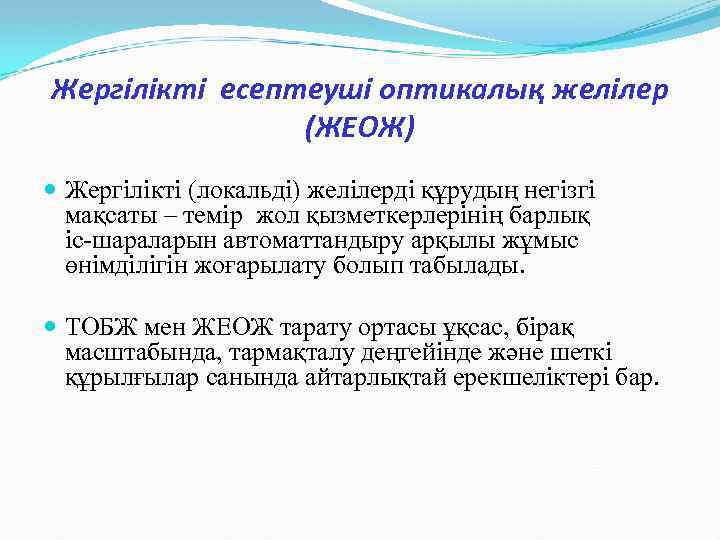 Жергілікті есептеуші оптикалық желілер (ЖЕОЖ)

Жергілікті (локальді) желілерді құрудың негізгі мақсаты – темір жол қызметкерлерінің барлық іс-шараларын автоматтандыру арқылы жұмыс өнімділігін жоғарылату болып табылады.

ТОБЖ мен ЖЕОЖ тарату ортасы ұқсас, бірақ масштабында, тармақталу деңгейінде және шеткі құрылғылар санында айтарлықтай ерекшеліктері бар.